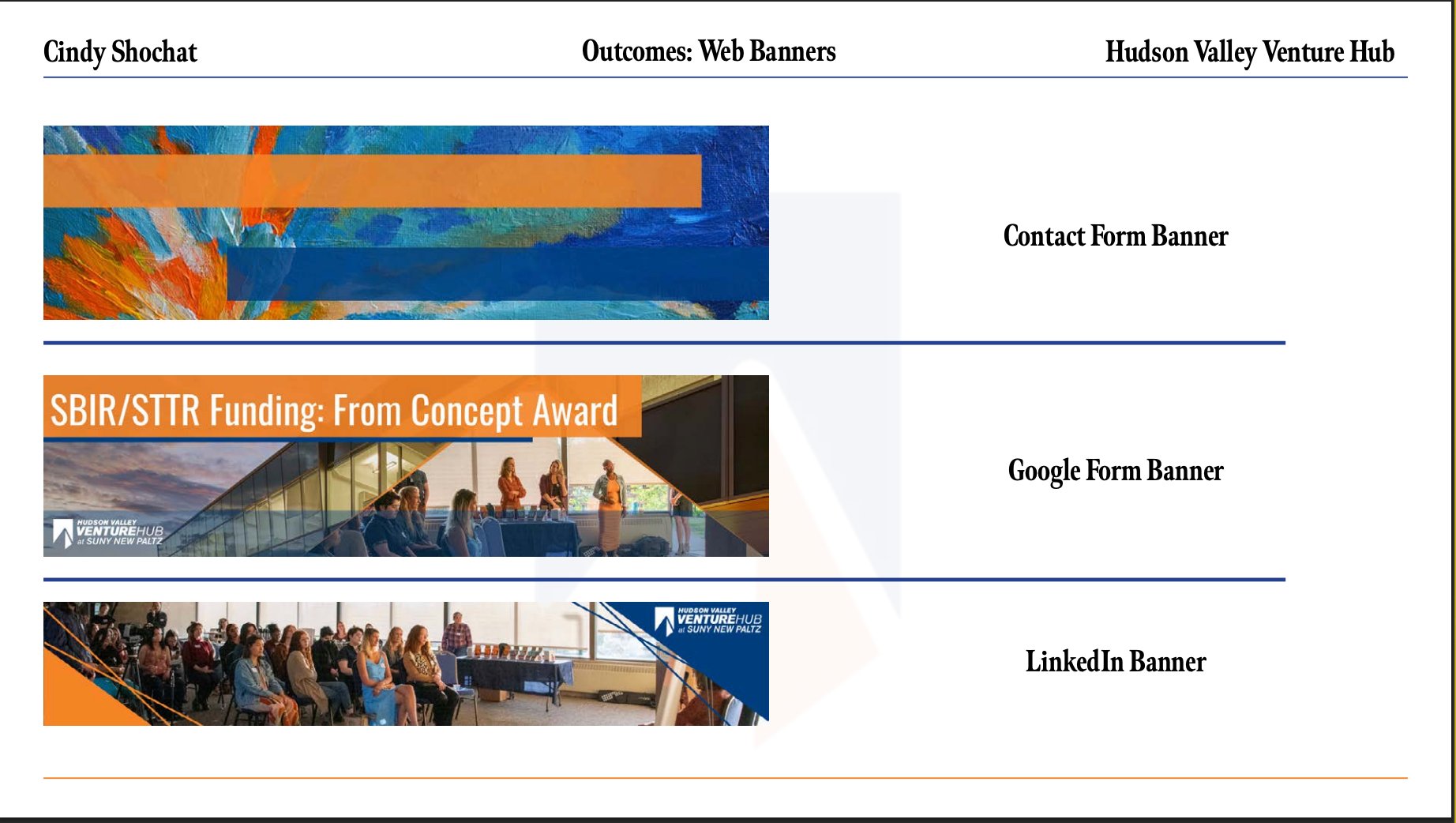 Cindy Shochat

Outcomes: Web Banners

Hudson Valley Venture Hub

Contact Form Banner

SBIR/STTR Funding: From Concept Award

HUDSON VALLEY VENTUREHUB at SUNY NEW PALTZ

Google Form Banner

HUDSON VALLEY VENTUREHUB at SUNY NEW PALTZ

LinkedIn Banner